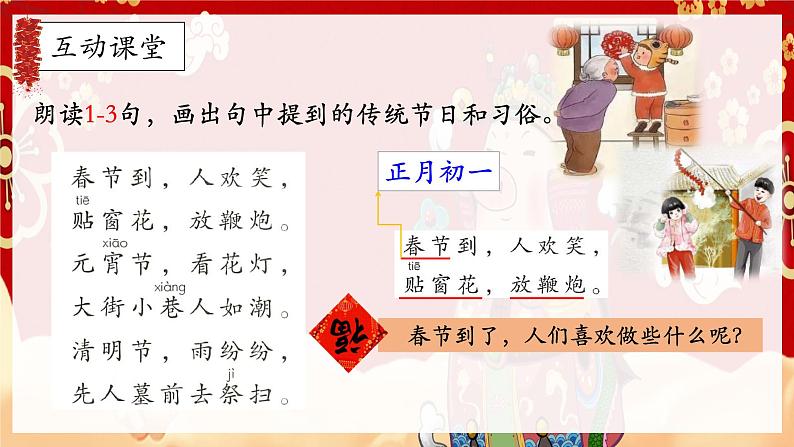 互动课堂

朗读1-3句，画出句中提到的传统节日和习俗。

春节到，人欢笑，
tiē
贴窗花，放鞭炮。
xiāo
元宵节，看花灯，
xiàng
大街小巷人如潮。
清明节，雨纷纷，
jì
先人墓前去祭扫。

正月初一

春节到，人欢笑，
tiē
贴窗花，放鞭炮。

福

春节到了，人们喜欢做些什么呢？